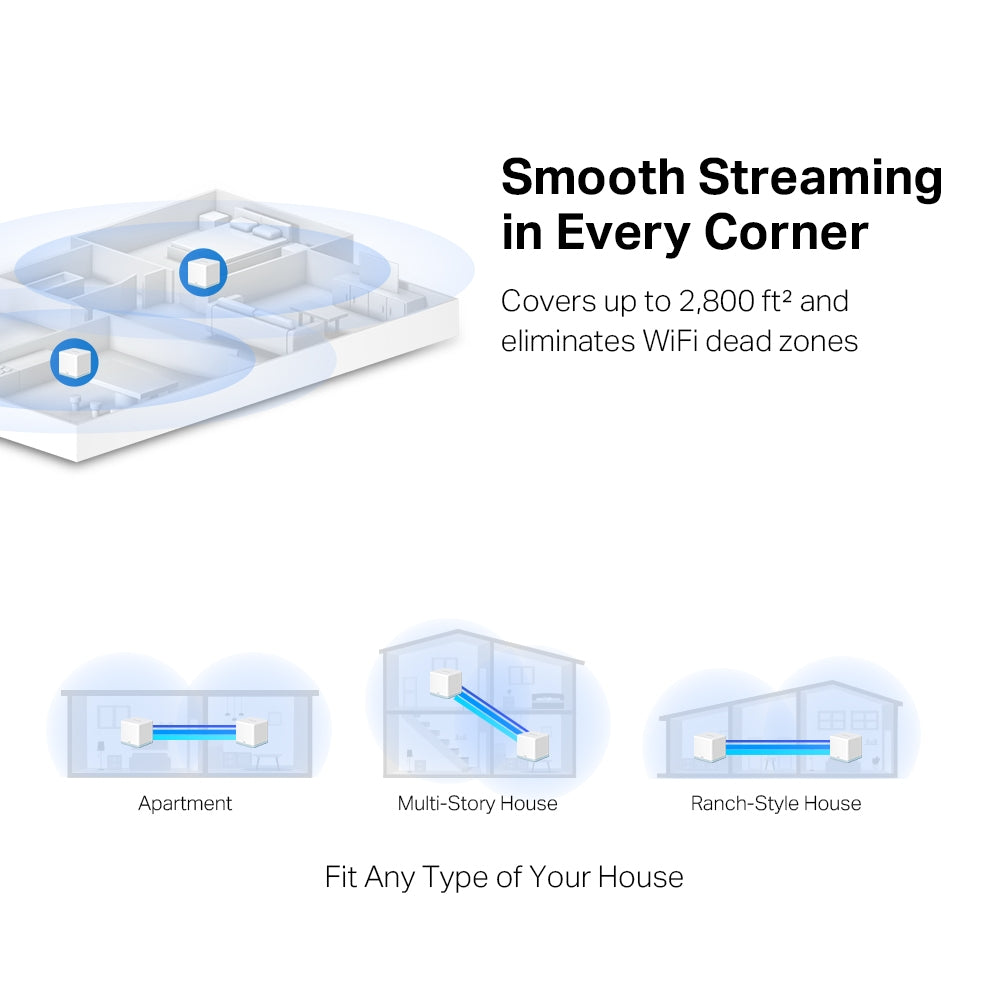 Smooth Streaming in Every Corner

Covers up to 2,800 ft² and eliminates WiFi dead zones

Apartment

Multi-Story House

Ranch-Style House

Fit Any Type of Your House